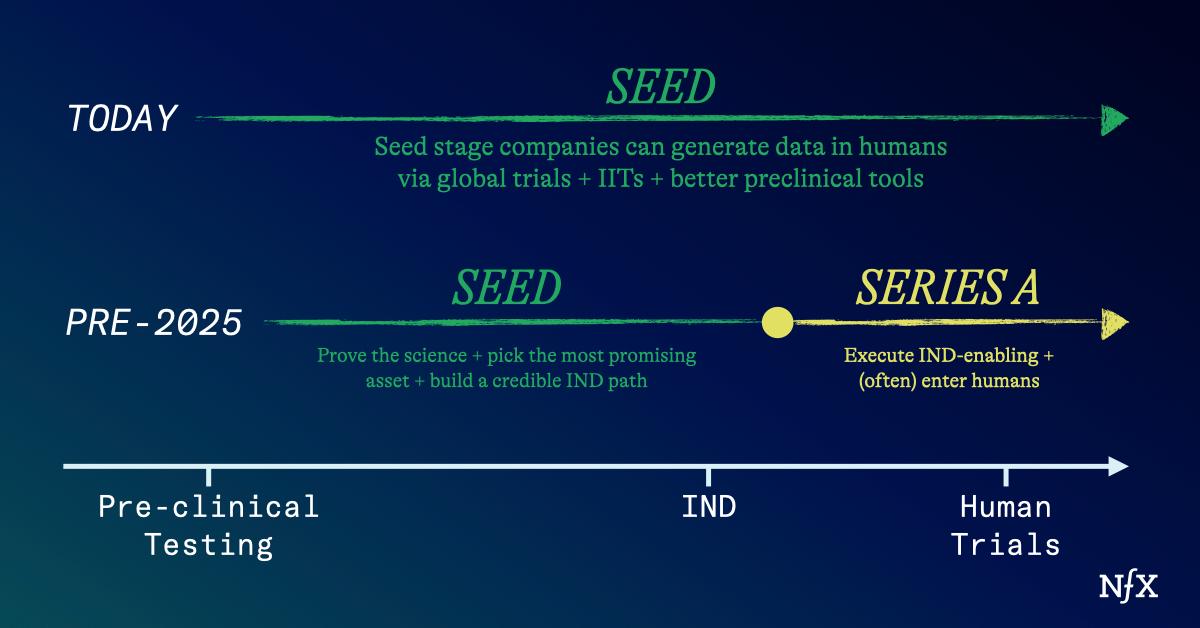 TODAY

SEED

Seed stage companies can generate data in humans via global trials + IITs + better preclinical tools

PRE-2025

SEED

Prove the science + pick the most promising asset + build a credible IND path

SERIES A

Execute IND-enabling + (often) enter humans

Pre-clinical Testing

IND

Human Trials

NfX